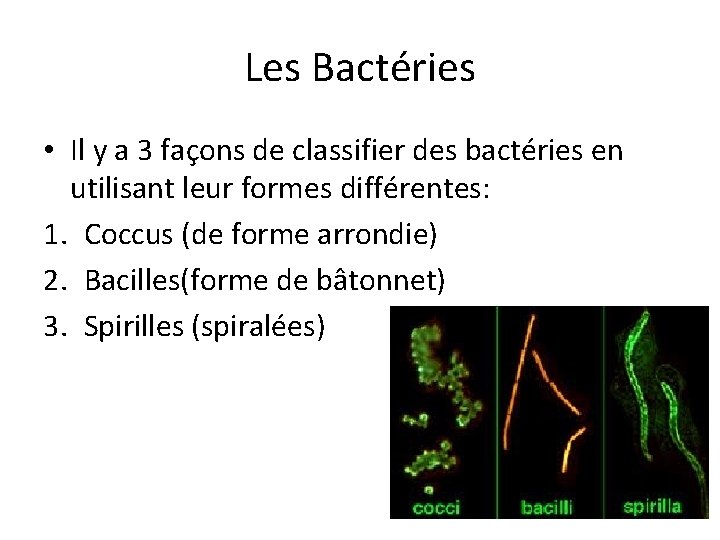 Les Bactéries

• Il y a 3 façons de classifier des bactéries en utilisant leur formes différentes:

1. Coccus (de forme arrondie)
2. Bacilles(forme de bâtonnet)
3. Spirilles (spiralées)

cocci
bacilli
spirilla